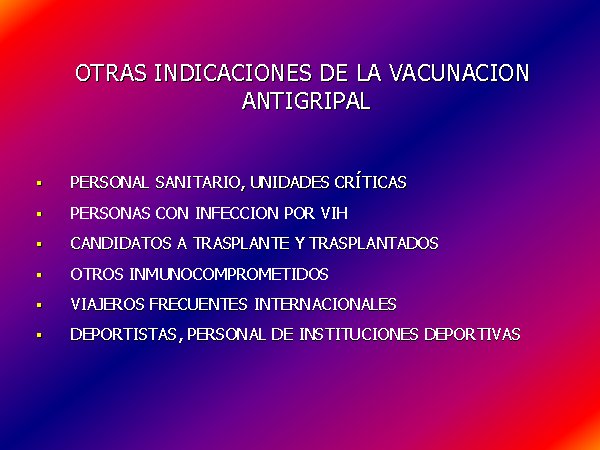 OTRAS INDICACIONES DE LA VACUNACION ANTIGRIPAL

- PERSONAL SANITARIO, UNIDADES CRÍTICAS
- PERSONAS CON INFECCION POR VIH
- CANDIDATOS A TRASPLANTE Y TRASPLANTADOS
- OTROS INMUNOCOMPROMETIDOS
- VIAJEROS FRECUENTES INTERNACIONALES
- DEPORTISTAS, PERSONAL DE INSTITUCIONES DEPORTIVAS